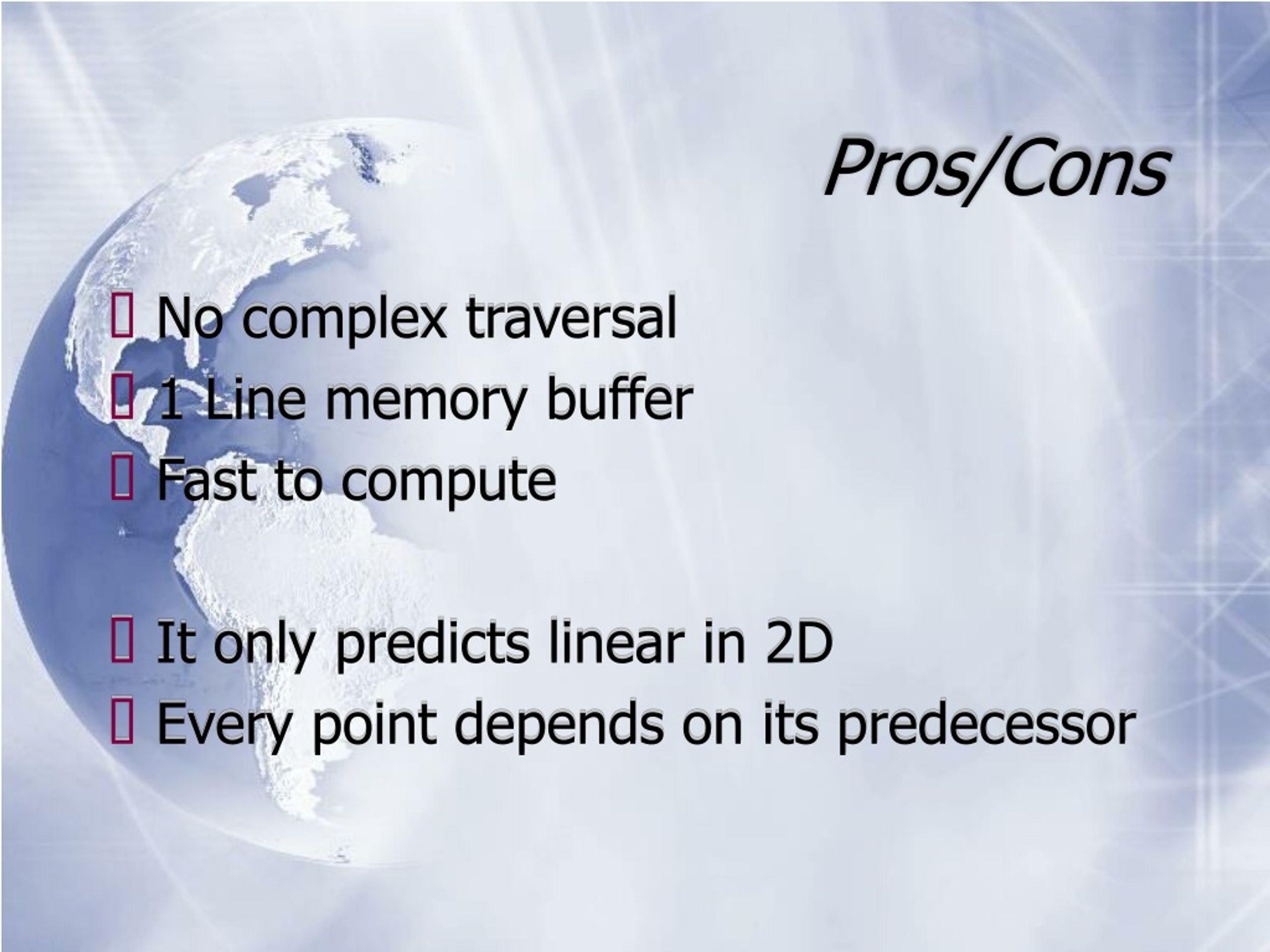 Pros/Cons

No complex traversal
1 Line memory buffer
Fast to compute

It only predicts linear in 2D
Every point depends on its predecessor